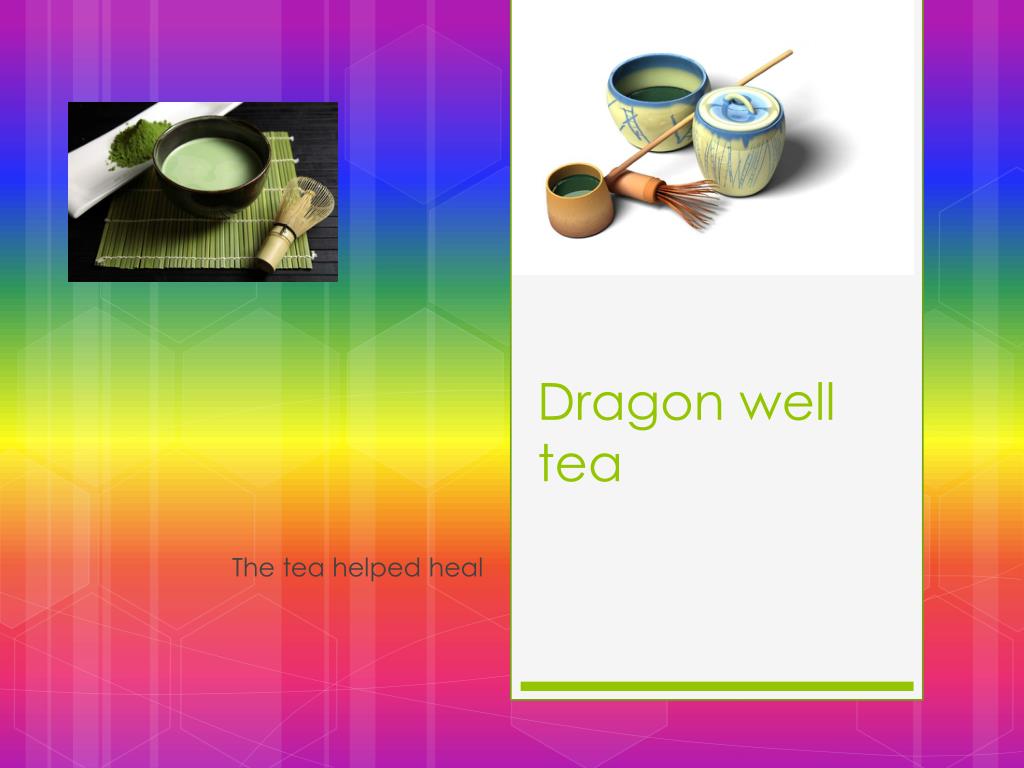 Dragon well tea

The tea helped heal